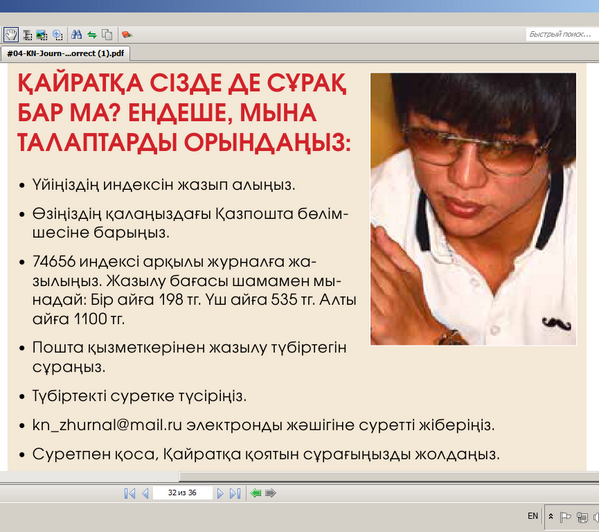 Быстрый поиск...

#04-KN-Journ-...orrect (1).pdf

ҚАЙРАТҚА СІЗДЕ ДЕ СҰРАҚ БАР МА? ЕНДЕШЕ, МЫНА ТАЛАПТАРДЫ ОРЫНДАҢЫЗ:

• Үйіңіздің индексін жазып алыңыз.

• Өзіңіздің қалаңыздағы Қазпошта бөлімшесіне барыңыз.

• 74656 индексі арқылы журналға жазылыңыз. Жазылу бағасы шамамен мынадай: Бір айға 198 тг. Үш айға 535 тг. Алты айға 1100 тг.

• Пошта қызметкерінен жазылу түбіртегін сұраңыз.

• Түбіртекті суретке түсіріңіз.

• kn_zhurnal@mail.ru электронды жәшігіне суретті жіберіңіз.

• Суретпен қоса, Қайратқа қоятын сұрағыңызды жолдаңыз.

32 из 36

EN